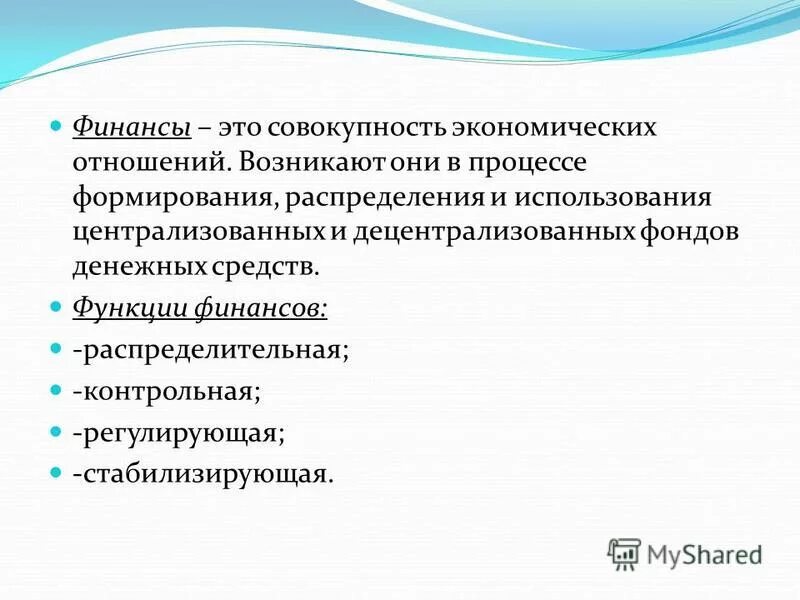 Финансы – это совокупность экономических отношений. Возникают они в процессе формирования, распределения и использования централизованных и децентрализованных фондов денежных средств.

Функции финансов:

-распределительная;

-контрольная;

-регулирующая;

-стабилизирующая.

MyShared